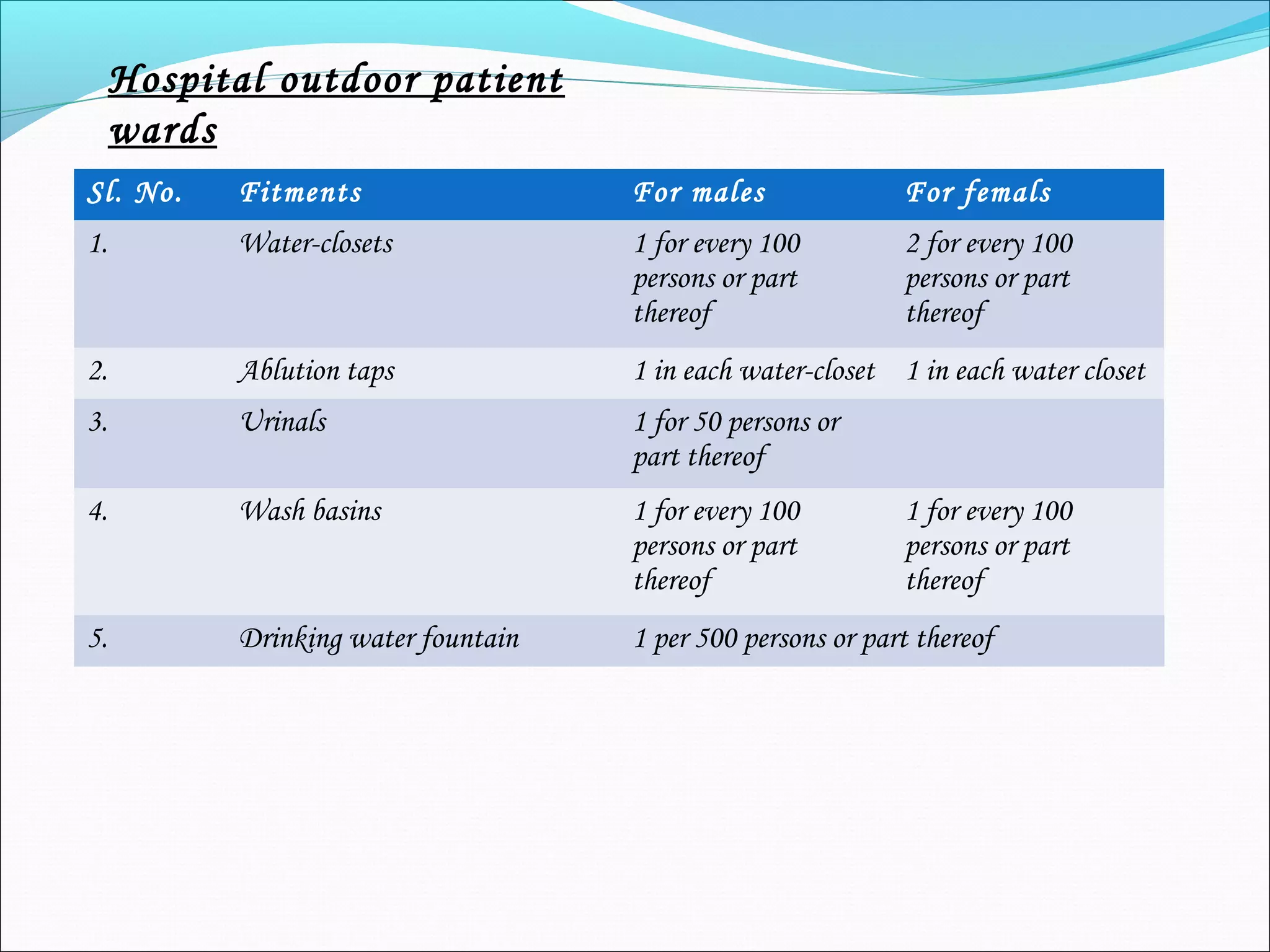 Hospital outdoor patient wards

| Sl. No. | Fitments | For males | For femals |
|---|---|---|---|
| 1. | Water-closets | 1 for every 100 persons or part thereof | 2 for every 100 persons or part thereof |
| 2. | Ablution taps | 1 in each water-closet | 1 in each water closet |
| 3. | Urinals | 1 for 50 persons or part thereof | |
| 4. | Wash basins | 1 for every 100 persons or part thereof | 1 for every 100 persons or part thereof |
| 5. | Drinking water fountain | 1 per 500 persons or part thereof | |